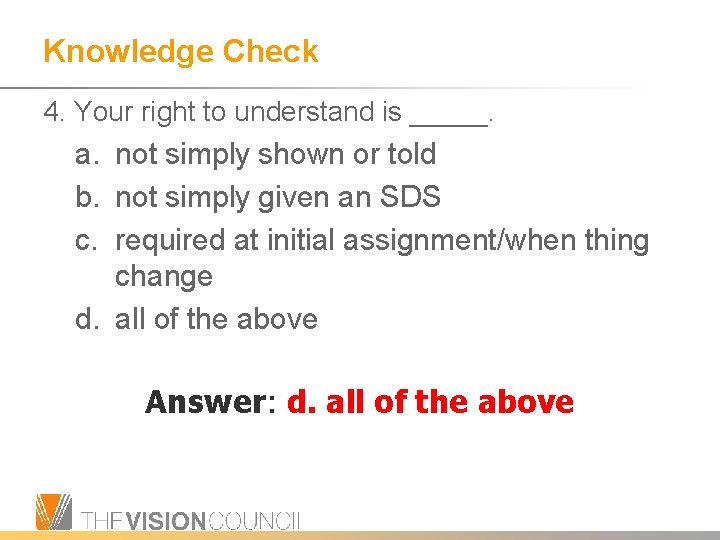 Knowledge Check

4. Your right to understand is _____.

a. not simply shown or told
b. not simply given an SDS
c. required at initial assignment/when thing change
d. all of the above

Answer: d. all of the above

THE VISION COUNCIL